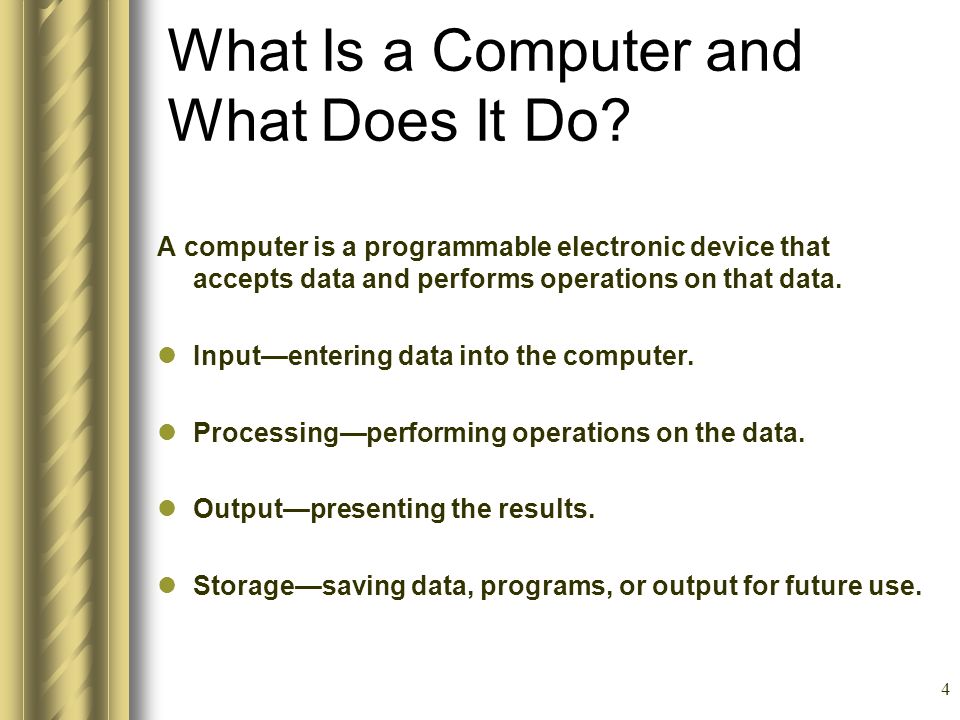 What Is a Computer and What Does It Do?

A computer is a programmable electronic device that accepts data and performs operations on that data.

- Input—entering data into the computer.
- Processing—performing operations on the data.
- Output—presenting the results.
- Storage—saving data, programs, or output for future use.

4